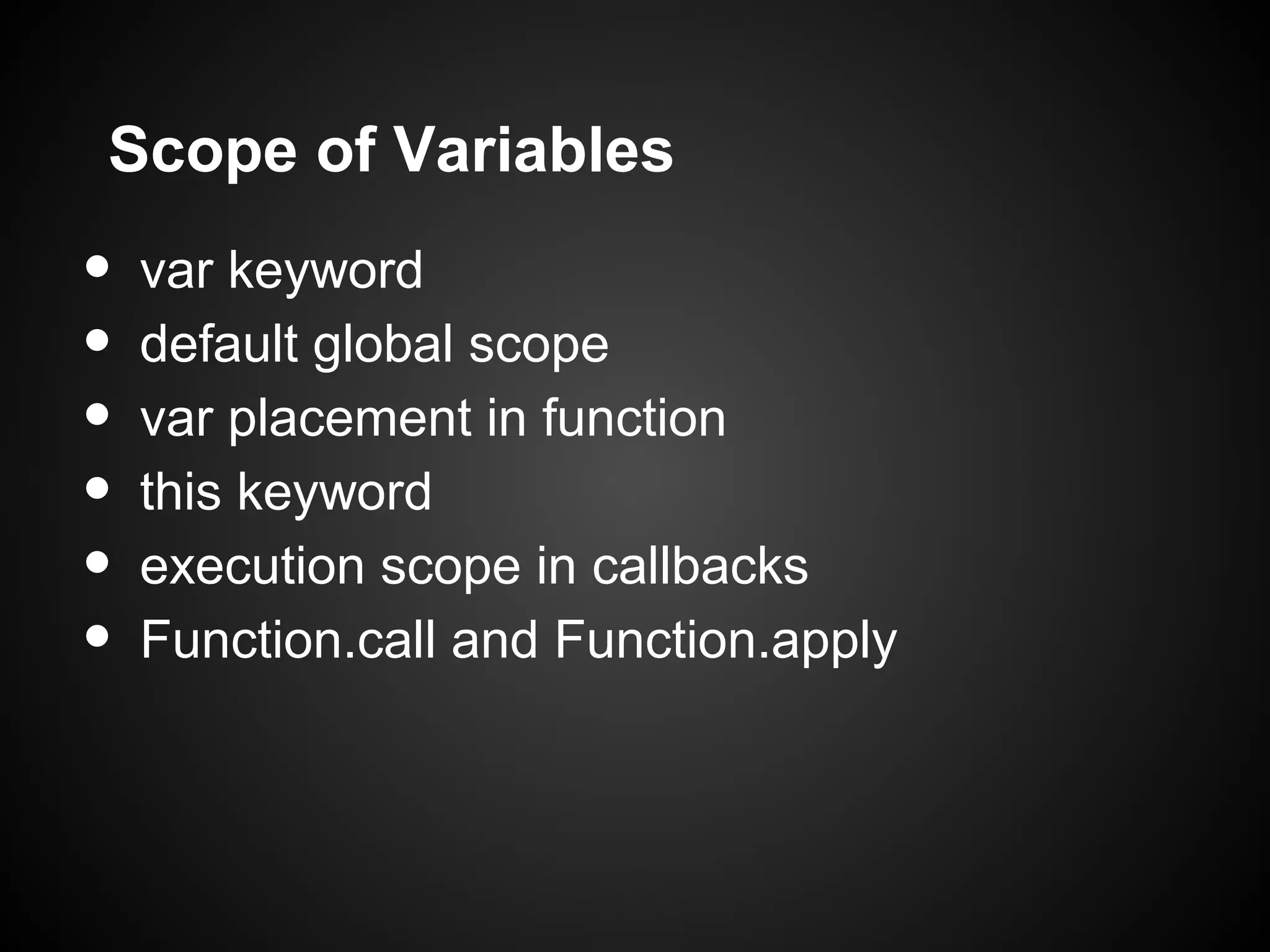 Scope of Variables

- var keyword
- default global scope
- var placement in function
- this keyword
- execution scope in callbacks
- Function.call and Function.apply